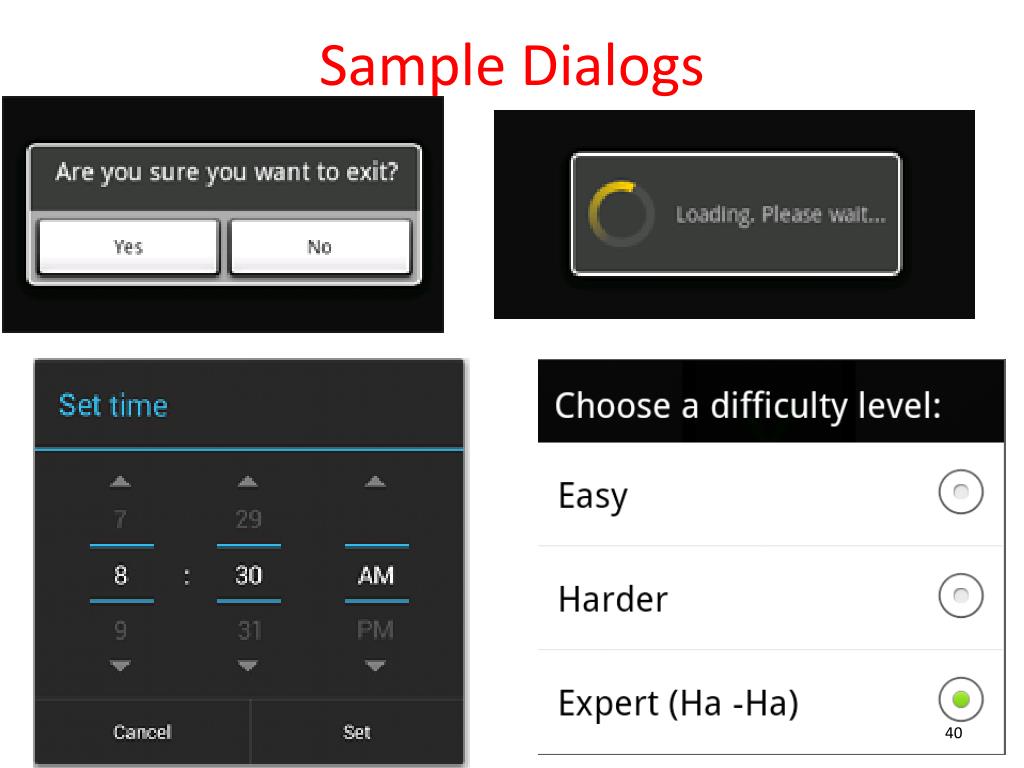 Sample Dialogs

Are you sure you want to exit?

Yes

No

Loading. Please wait...

Set time

7 29

8 : 30 AM

9 31 PM

Cancel

Set

Choose a difficulty level:

Easy

Harder

Expert (Ha -Ha)

40